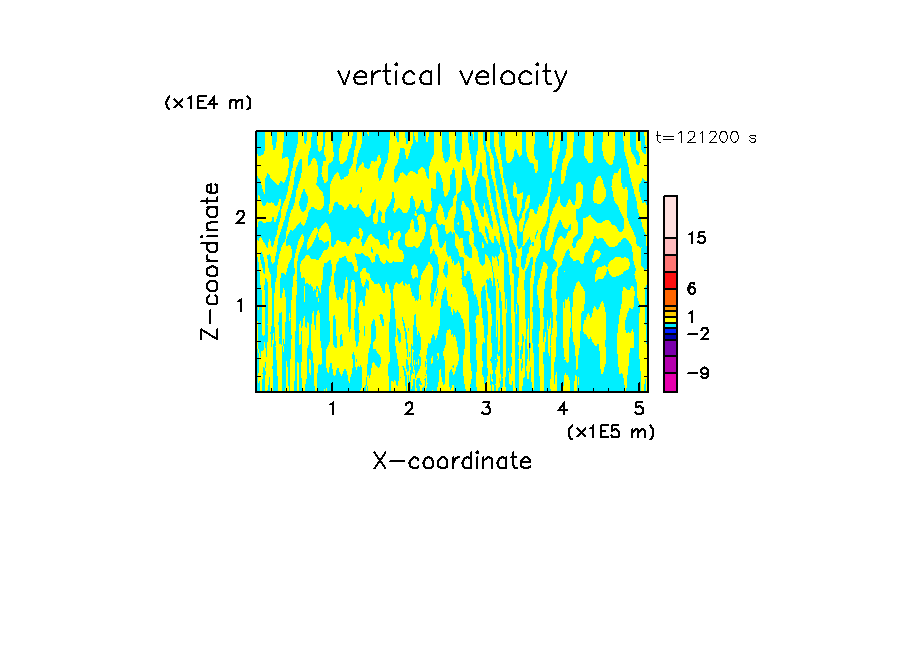 vertical velocity

(x1E4 m)

t=121200 s

Z-coordinate

2

1

15

6

1

−2

−9

1 2 3 4 5

(x1E5 m)

X-coordinate